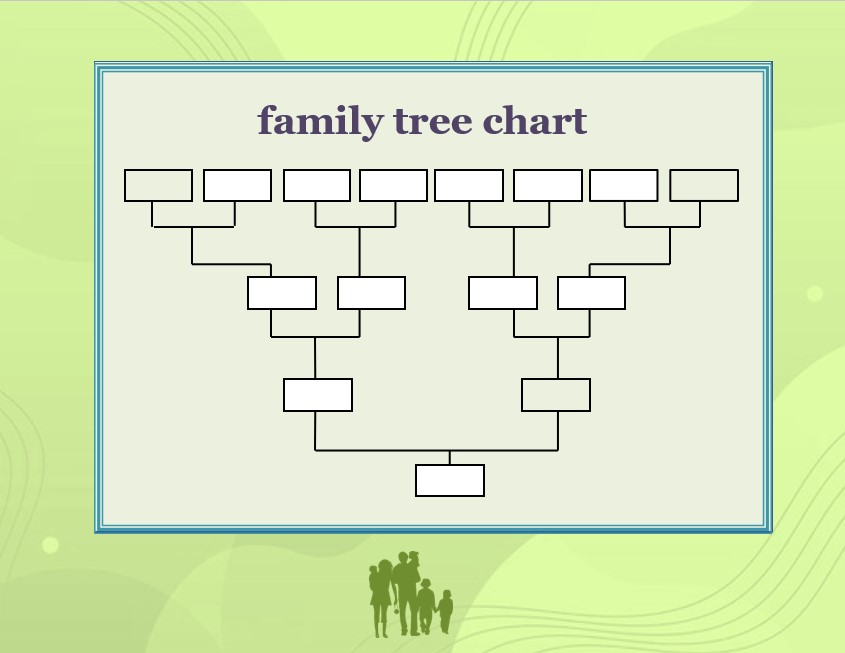 family tree chart